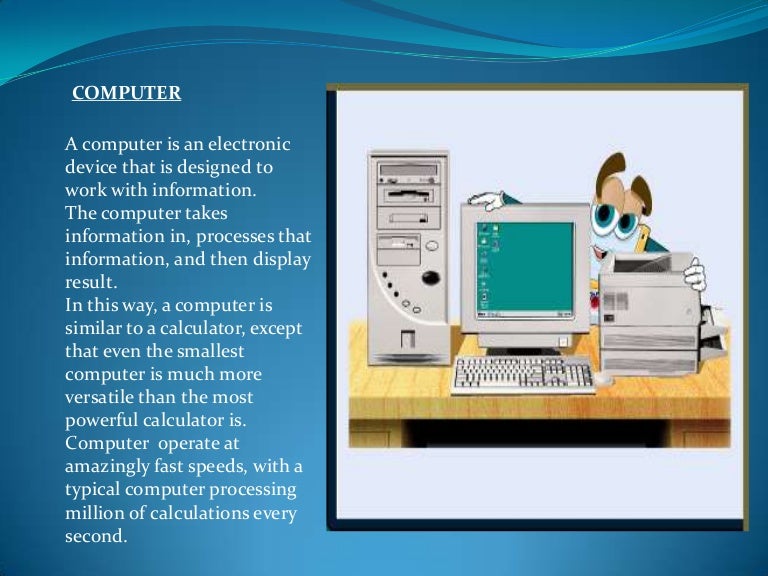 COMPUTER

A computer is an electronic device that is designed to work with information.
The computer takes information in, processes that information, and then display result.
In this way, a computer is similar to a calculator, except that even the smallest computer is much more versatile than the most powerful calculator is.
Computer operate at amazingly fast speeds, with a typical computer processing million of calculations every second.